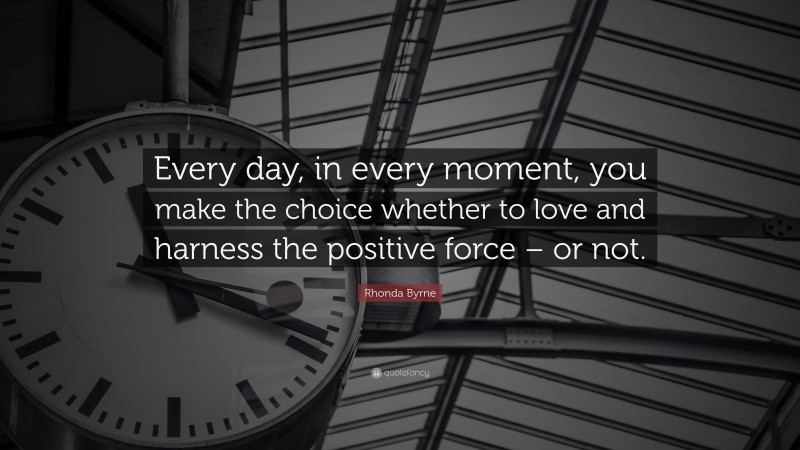 Every day, in every moment, you make the choice whether to love and harness the positive force – or not.

Rhonda Byrne

quotefancy